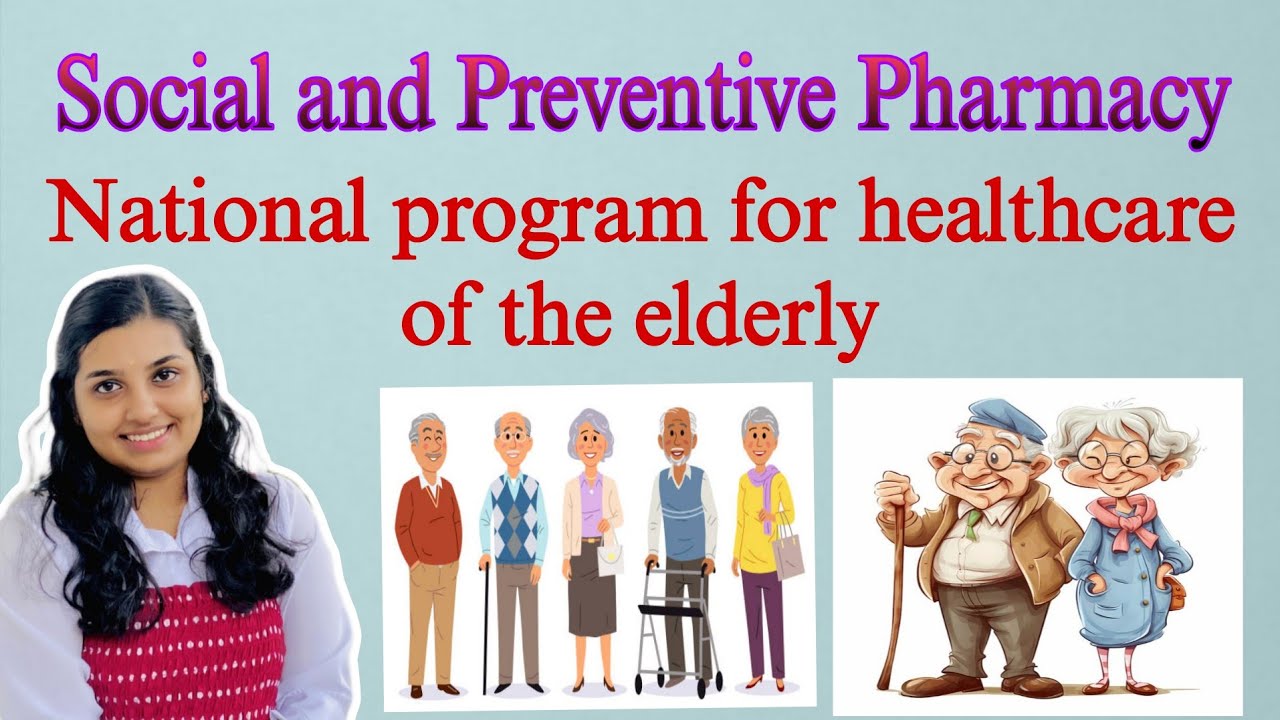 Social and Preventive Pharmacy

National program for healthcare of the elderly